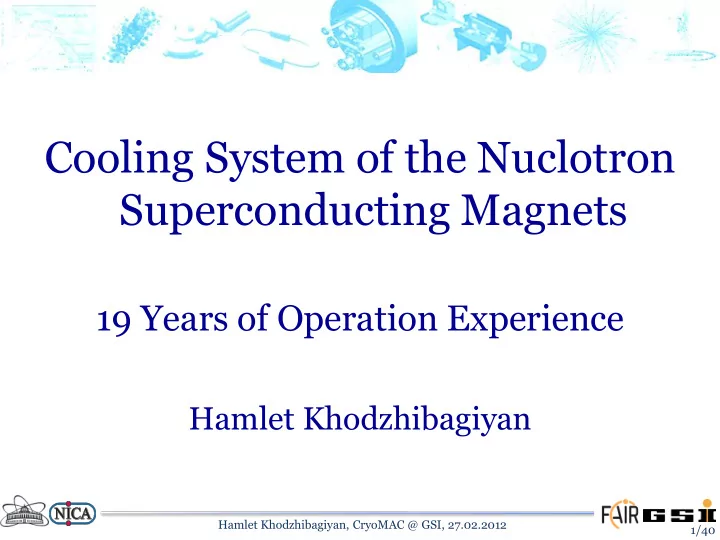 Cooling System of the Nuclotron Superconducting Magnets

19 Years of Operation Experience

Hamlet Khodzhibagiyan

NICA

Hamlet Khodzhibagiyan, CryoMAC @ GSI, 27.02.2012

FAIR GSI

1/40